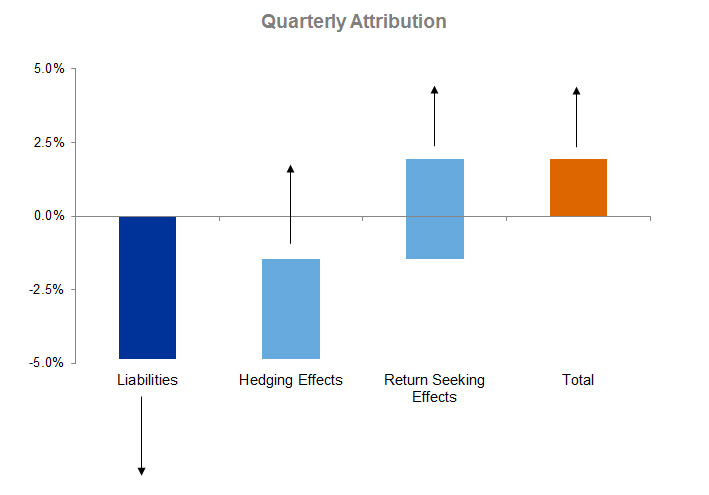 Quarterly Attribution

5.0%
2.5%
0.0%
-2.5%
-5.0%

Liabilities
Hedging Effects
Return Seeking Effects
Total